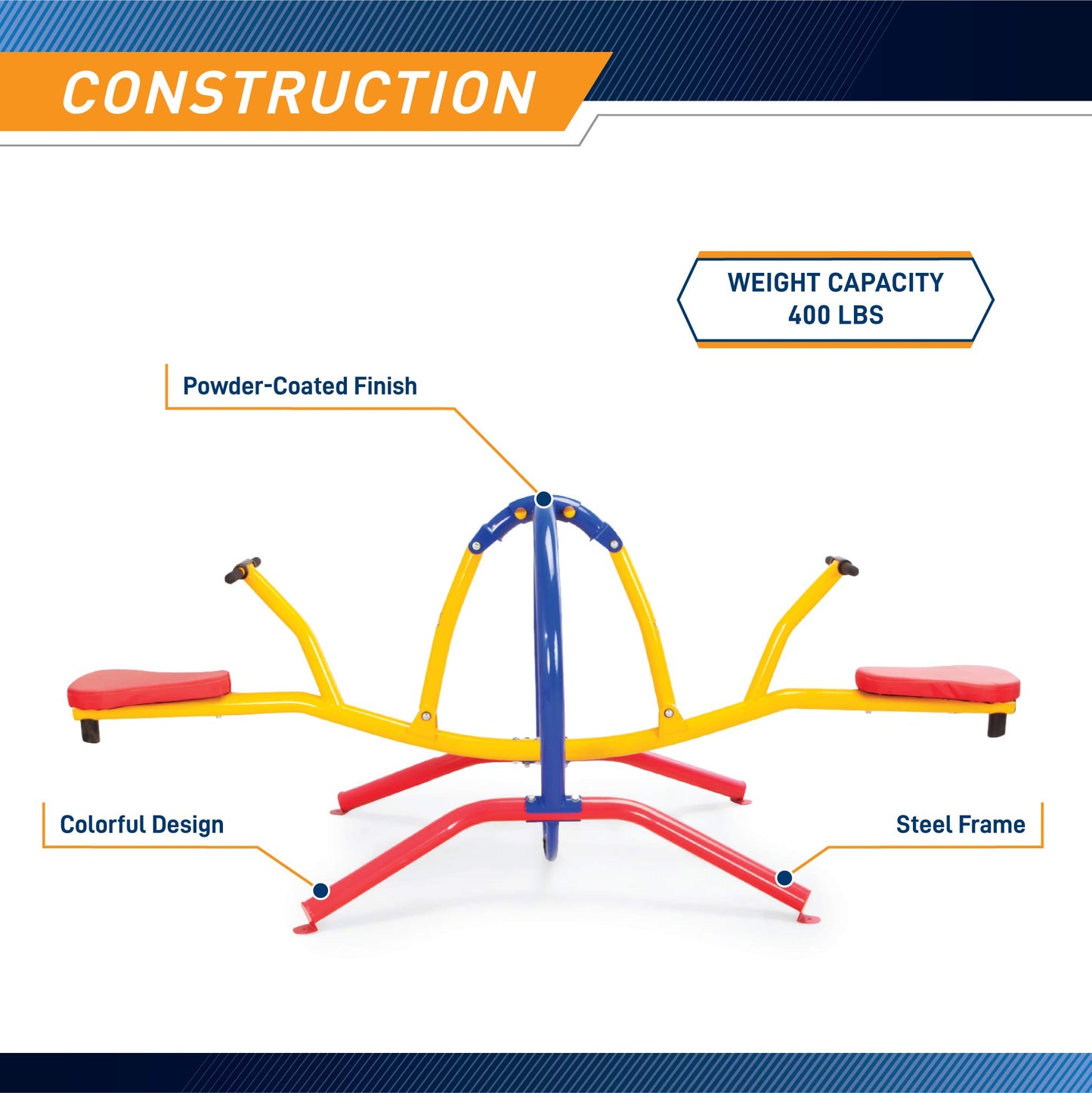 CONSTRUCTION

WEIGHT CAPACITY
400 LBS

Powder-Coated Finish

Colorful Design

Steel Frame